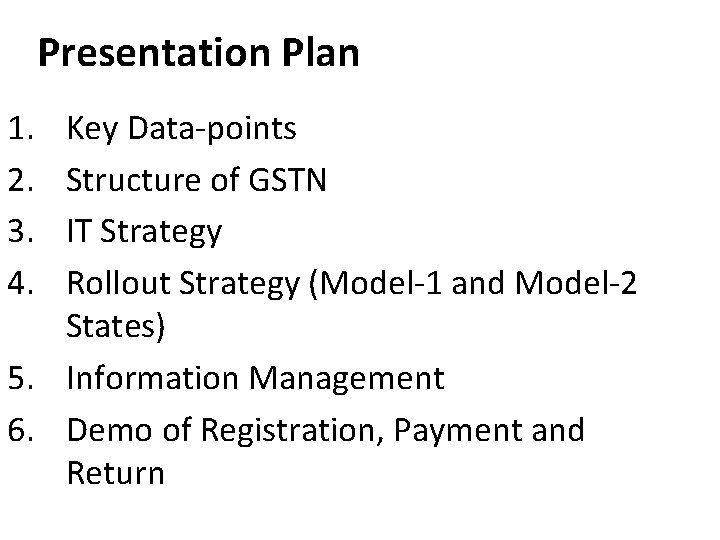 Presentation Plan

1. Key Data-points
2. Structure of GSTN
3. IT Strategy
4. Rollout Strategy (Model-1 and Model-2 States)
5. Information Management
6. Demo of Registration, Payment and Return